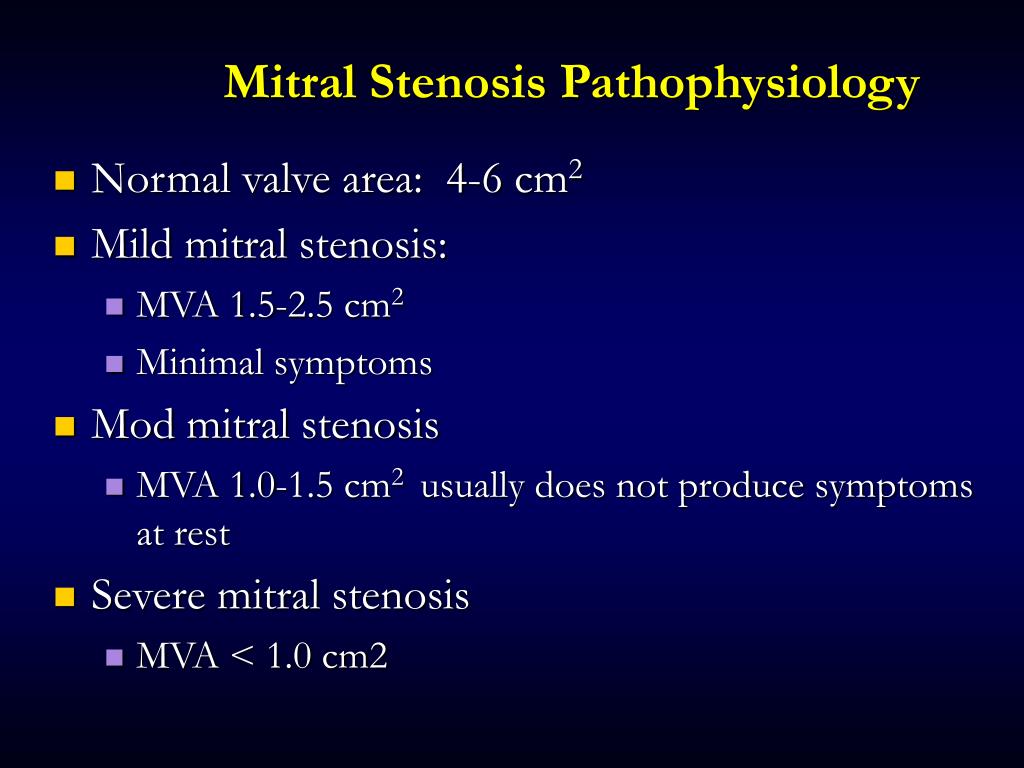 Mitral Stenosis Pathophysiology

- Normal valve area: 4-6 cm$^2$
- Mild mitral stenosis:
  - MVA 1.5-2.5 cm$^2$
  - Minimal symptoms
- Mod mitral stenosis
  - MVA 1.0-1.5 cm$^2$ usually does not produce symptoms at rest
- Severe mitral stenosis
  - MVA < 1.0 cm2